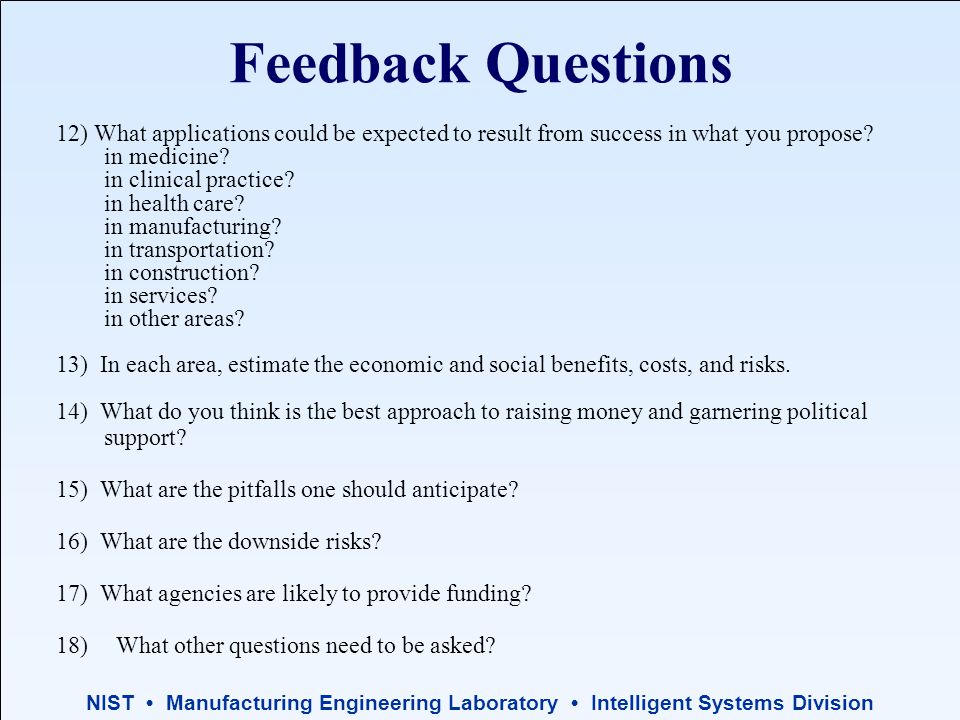 Feedback Questions

12) What applications could be expected to result from success in what you propose?
in medicine?
in clinical practice?
in health care?
in manufacturing?
in transportation?
in construction?
in services?
in other areas?

13) In each area, estimate the economic and social benefits, costs, and risks.

14) What do you think is the best approach to raising money and garnering political support?

15) What are the pitfalls one should anticipate?

16) What are the downside risks?

17) What agencies are likely to provide funding?

18) What other questions need to be asked?

NIST • Manufacturing Engineering Laboratory • Intelligent Systems Division